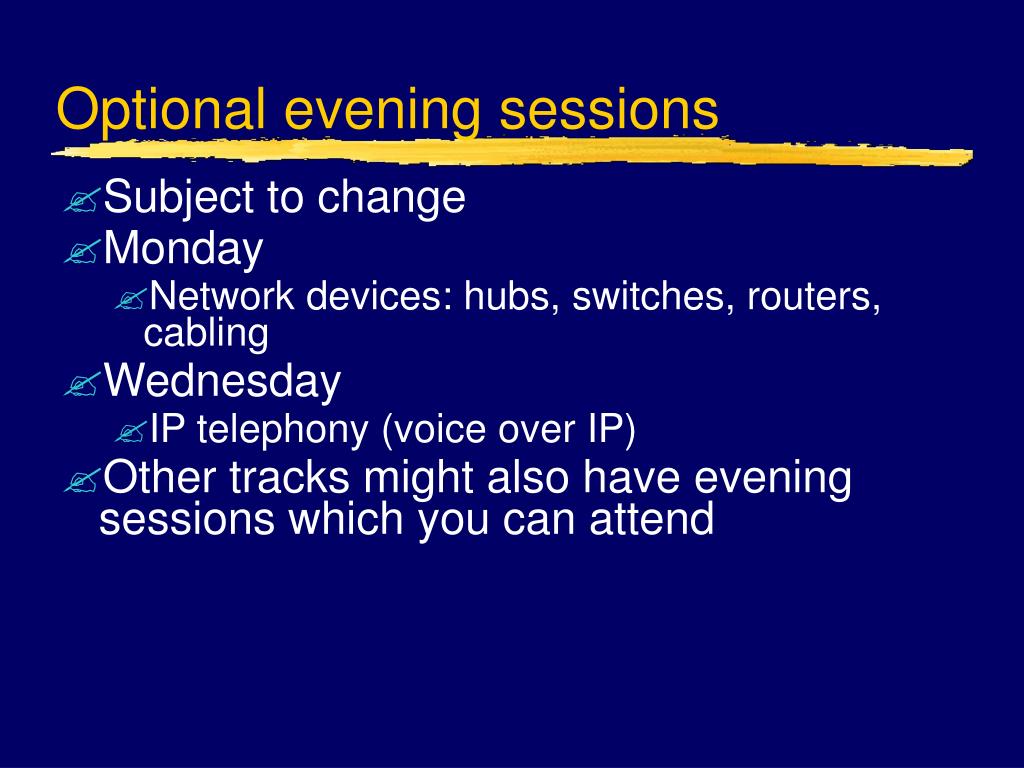 Optional evening sessions

Subject to change

Monday

Network devices: hubs, switches, routers, cabling

Wednesday

IP telephony (voice over IP)

Other tracks might also have evening sessions which you can attend